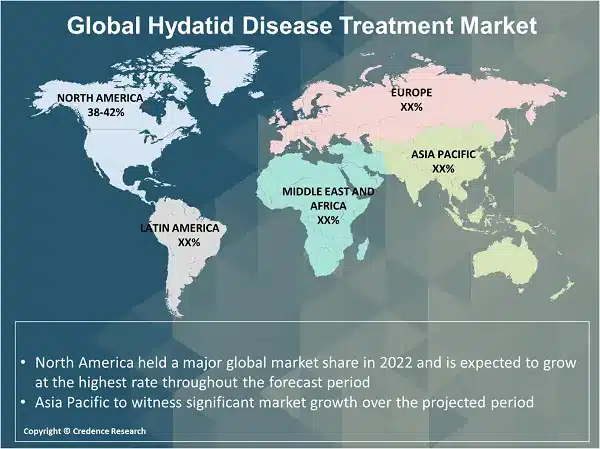 Global Hydatid Disease Treatment Market

NORTH AMERICA
38-42%

EUROPE
XX%

ASIA PACIFIC
XX%

MIDDLE EAST AND AFRICA
XX%

LATIN AMERICA
XX%

• North America held a major global market share in 2022 and is expected to grow at the highest rate throughout the forecast period
• Asia Pacific to witness significant market growth over the projected period

Copyright © Credence Research